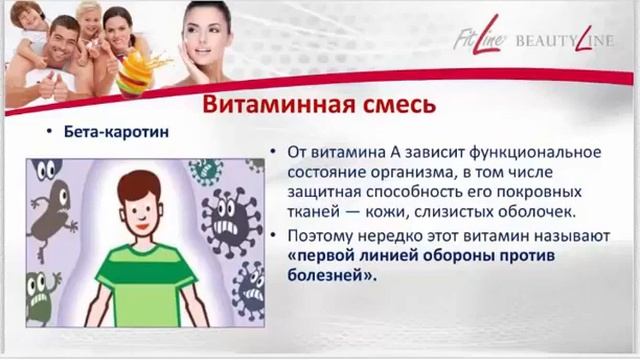 FitLine BEAUTYLINE

Витаминная смесь

• Бета-каротин

• От витамина А зависит функциональное состояние организма, в том числе защитная способность его покровных тканей — кожи, слизистых оболочек.

• Поэтому нередко этот витамин называют «первой линией обороны против болезней».